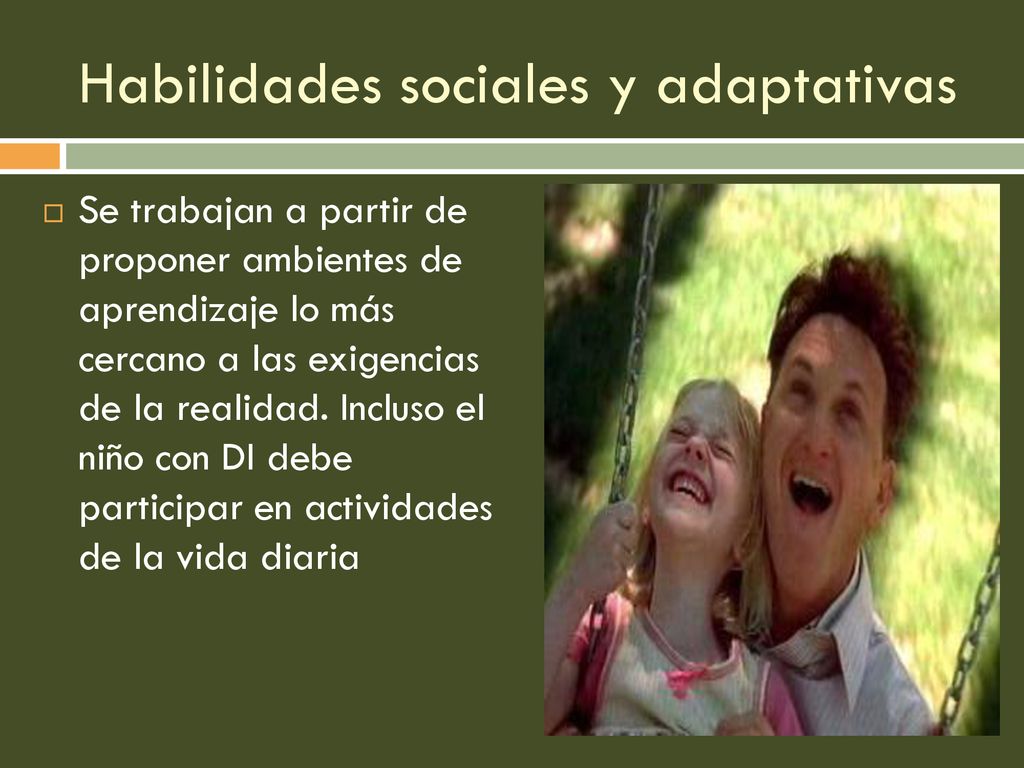 Habilidades sociales y adaptativas

Se trabajan a partir de proponer ambientes de aprendizaje lo más cercano a las exigencias de la realidad. Incluso el niño con DI debe participar en actividades de la vida diaria